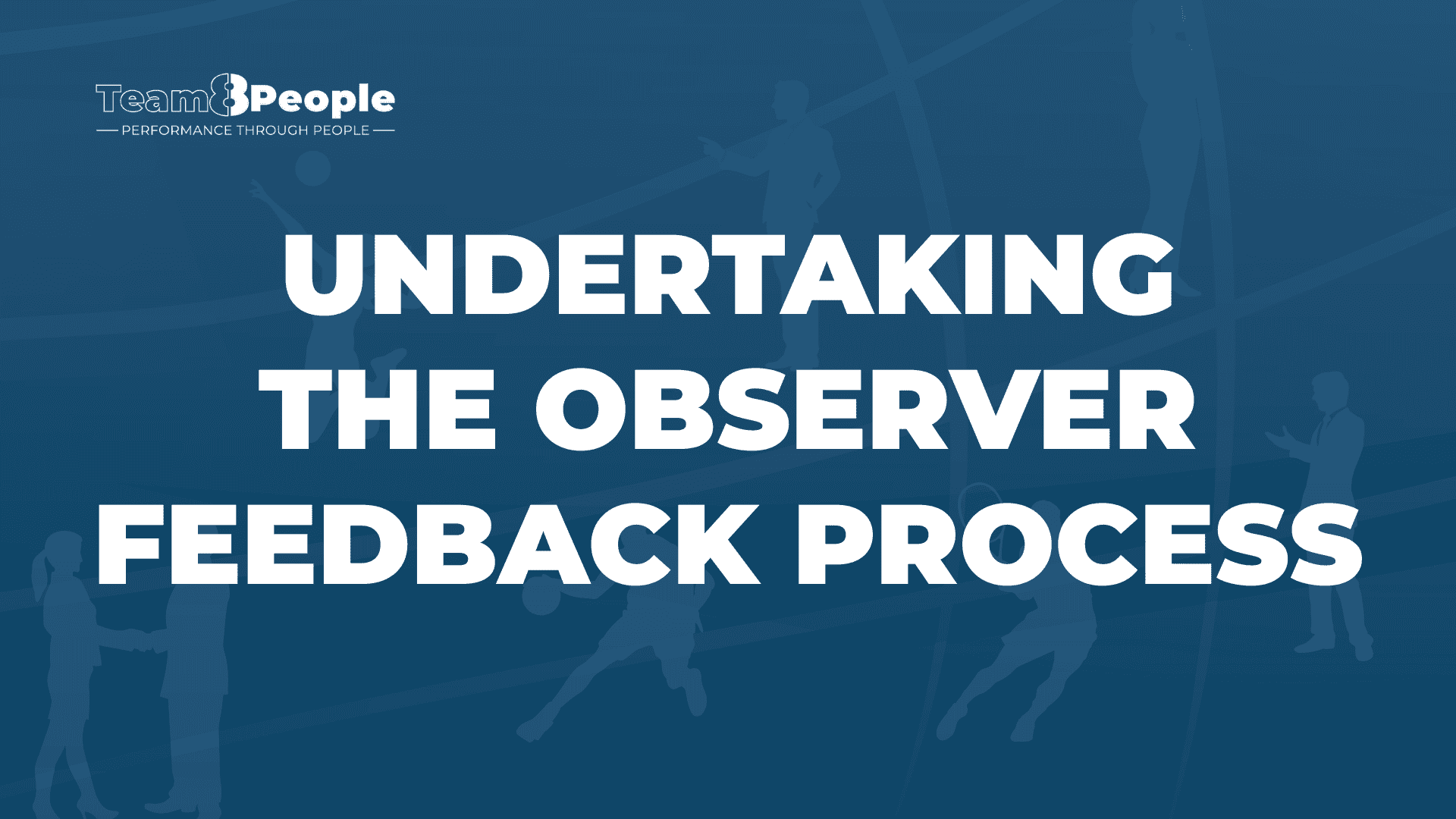 Team8People
PERFORMANCE THROUGH PEOPLE

UNDERTAKING THE OBSERVER FEEDBACK PROCESS